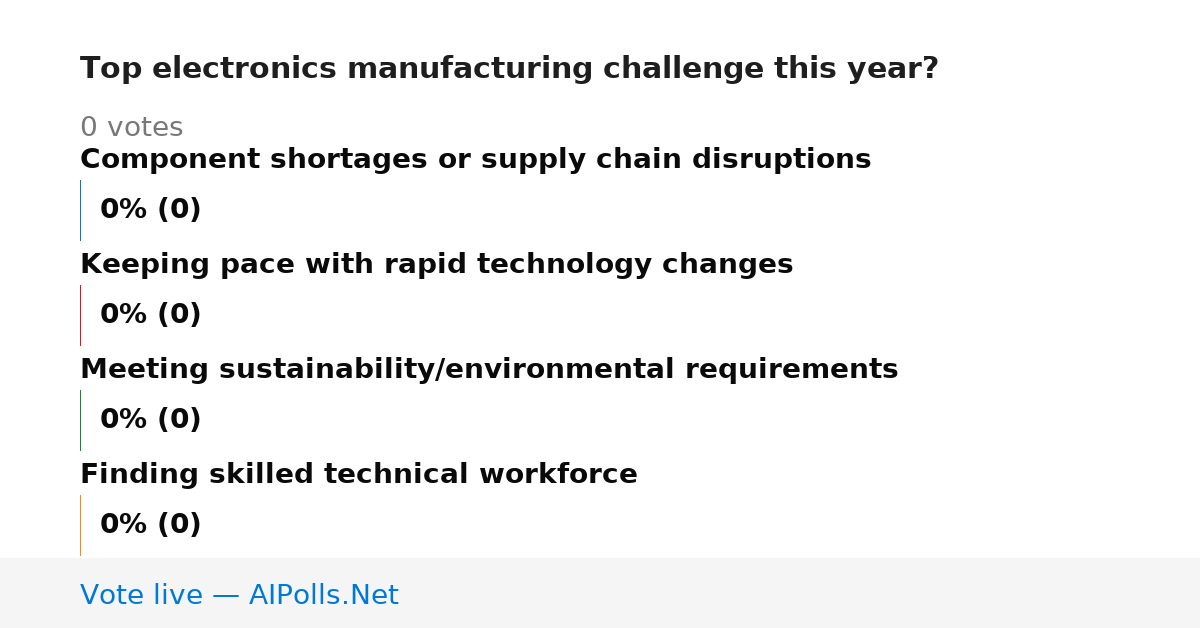 Top electronics manufacturing challenge this year?

0 votes

Component shortages or supply chain disruptions

0% (0)

Keeping pace with rapid technology changes

0% (0)

Meeting sustainability/environmental requirements

0% (0)

Finding skilled technical workforce

0% (0)

Vote live — AIPolls.Net